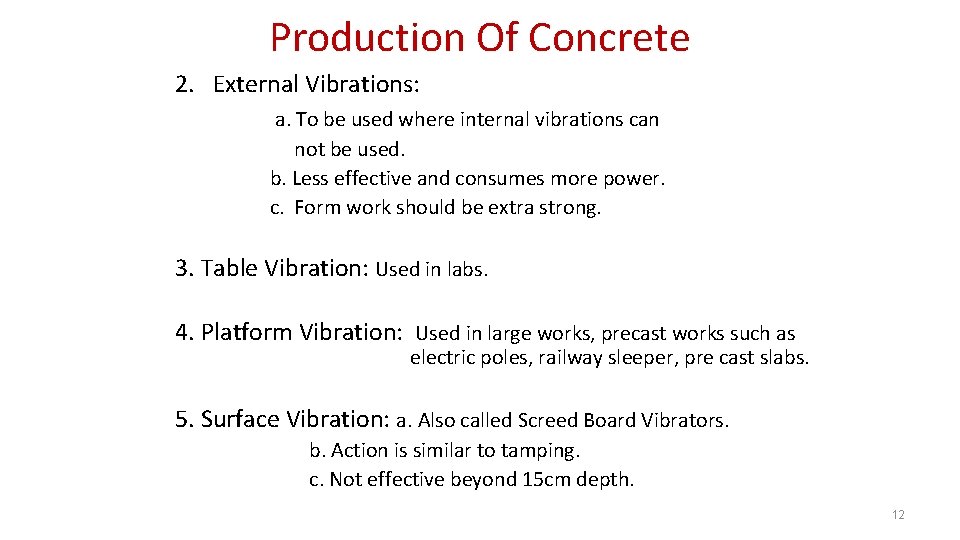 Production Of Concrete

2. External Vibrations:

a. To be used where internal vibrations can not be used.
b. Less effective and consumes more power.
c. Form work should be extra strong.

3. Table Vibration: Used in labs.

4. Platform Vibration: Used in large works, precast works such as electric poles, railway sleeper, pre cast slabs.

5. Surface Vibration: a. Also called Screed Board Vibrators.
b. Action is similar to tamping.
c. Not effective beyond 15cm depth.

12